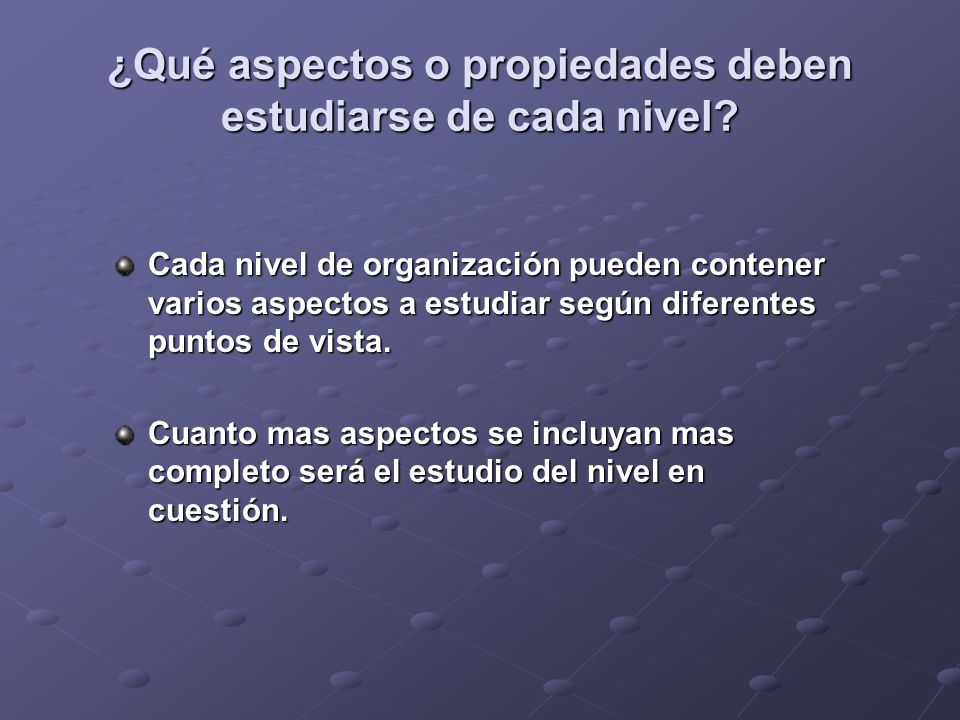 ¿Qué aspectos o propiedades deben estudiarse de cada nivel?

Cada nivel de organización pueden contener varios aspectos a estudiar según diferentes puntos de vista.

Cuanto mas aspectos se incluyan mas completo será el estudio del nivel en cuestión.